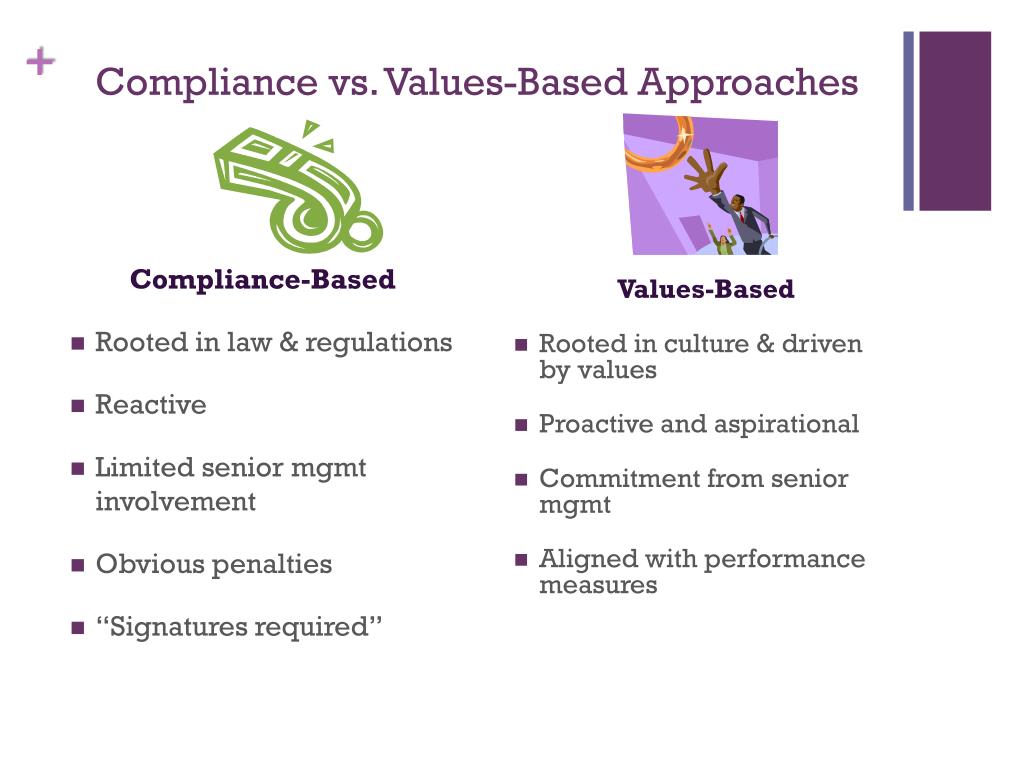 +

Compliance vs. Values-Based Approaches

Compliance-Based

- Rooted in law & regulations
- Reactive
- Limited senior mgmt involvement
- Obvious penalties
- “Signatures required”

Values-Based

- Rooted in culture & driven by values
- Proactive and aspirational
- Commitment from senior mgmt
- Aligned with performance measures